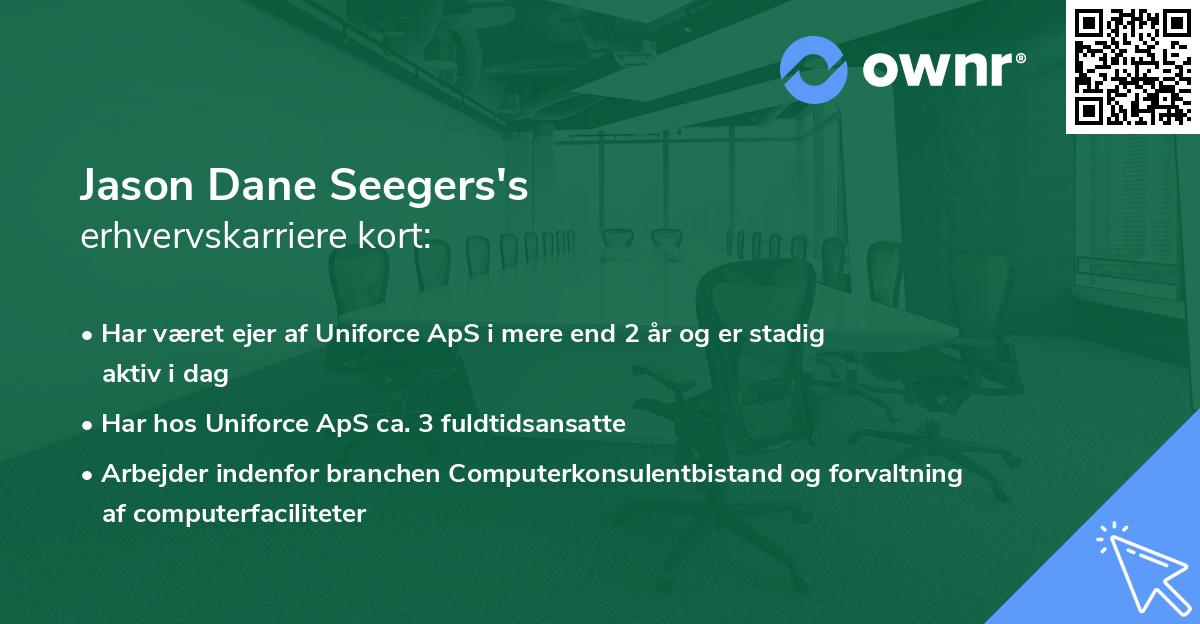 ownr®

Jason Dane Seegers's
erhvervskarriere kort:

• Har været ejer af Uniforce ApS i mere end 2 år og er stadig aktiv i dag

• Har hos Uniforce ApS ca. 3 fuldtidsansatte

• Arbejder indenfor branchen Computerkonsulentbistand og forvaltning af computerfaciliteter